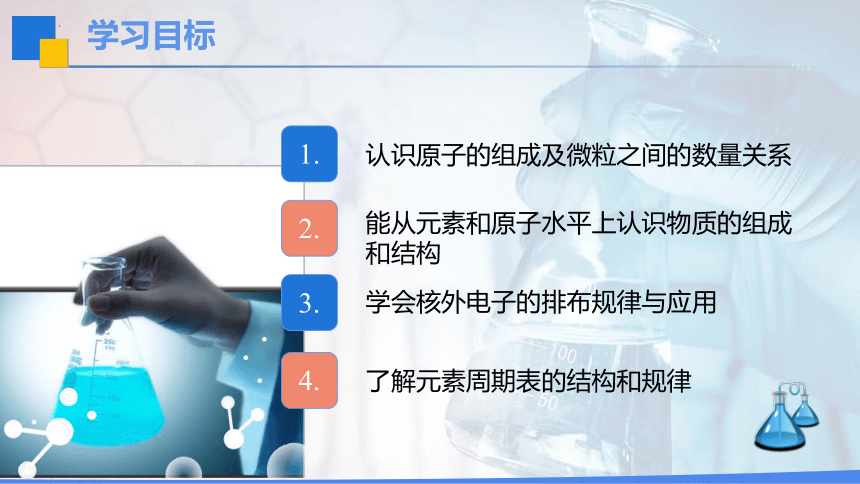 学习目标

1. 认识原子的组成及微粒之间的数量关系

2. 能从元素和原子水平上认识物质的组成和结构

3. 学会核外电子的排布规律与应用

4. 了解元素周期表的结构和规律